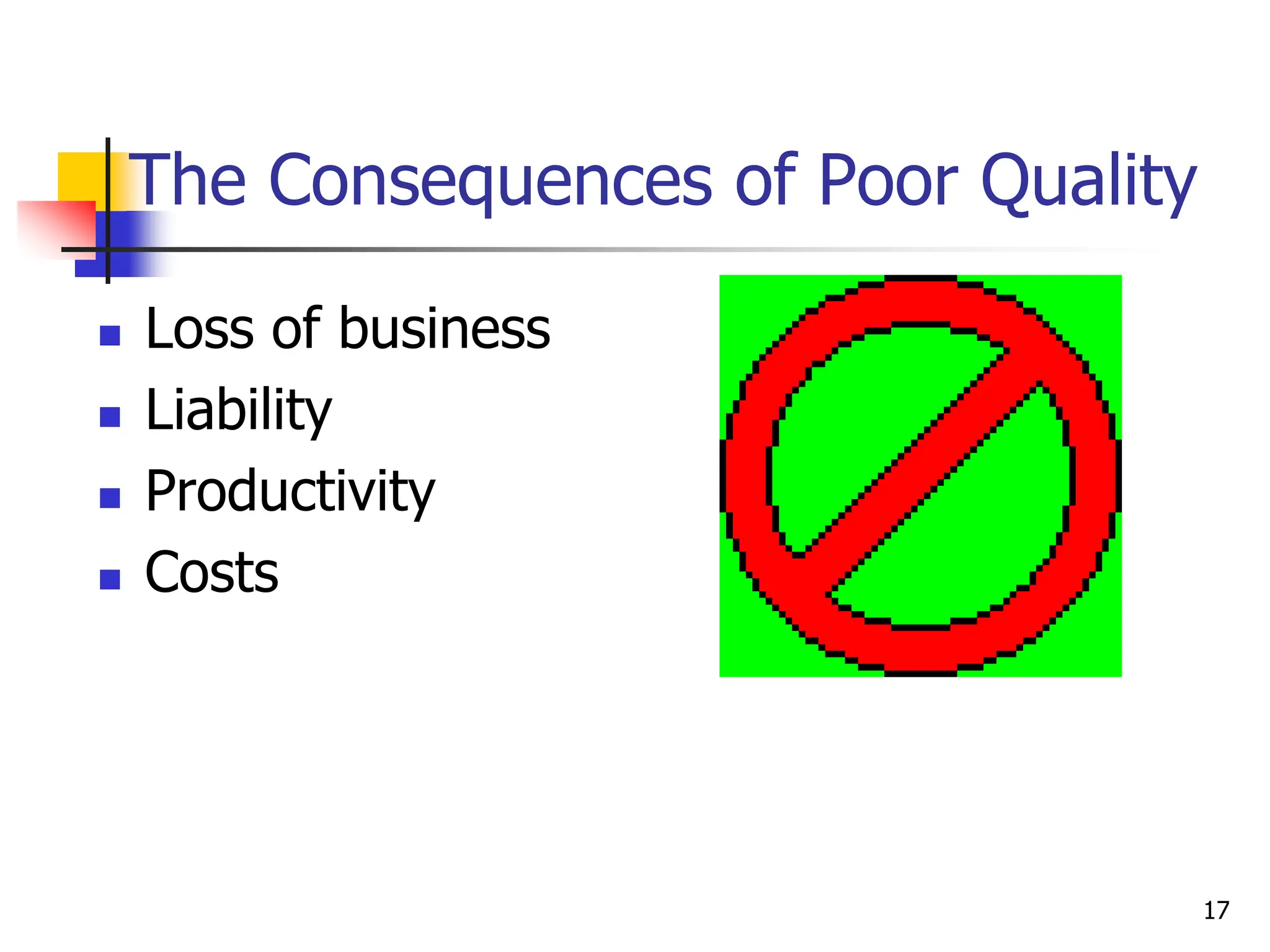 The Consequences of Poor Quality

- Loss of business
- Liability
- Productivity
- Costs

17